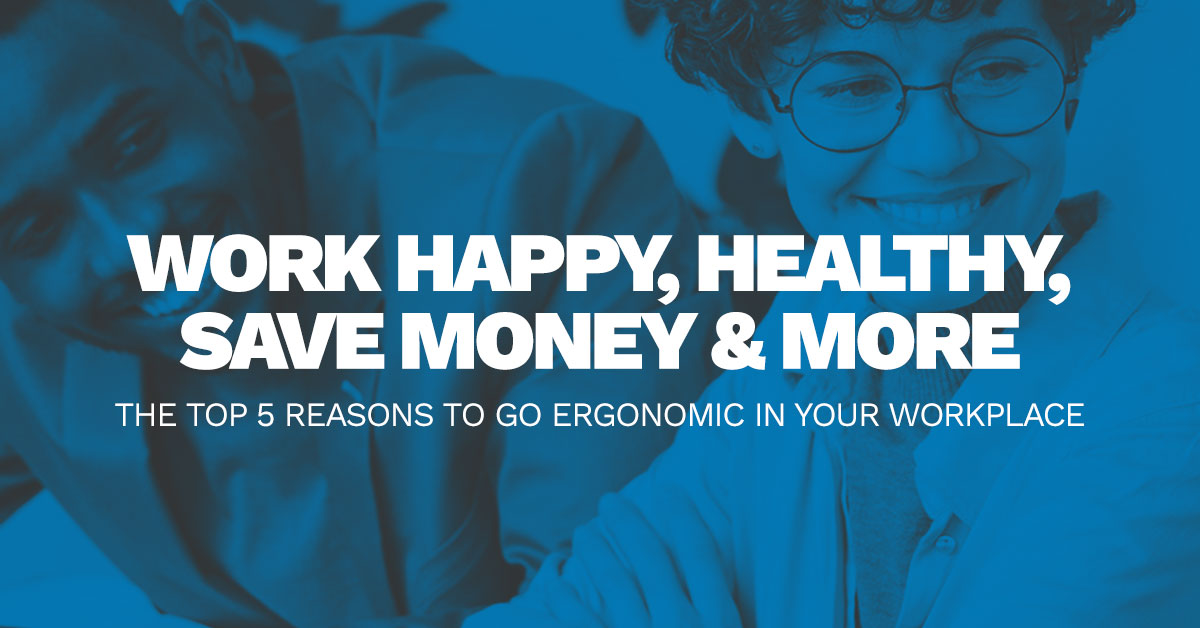 WORK HAPPY, HEALTHY, SAVE MONEY & MORE

THE TOP 5 REASONS TO GO ERGONOMIC IN YOUR WORKPLACE